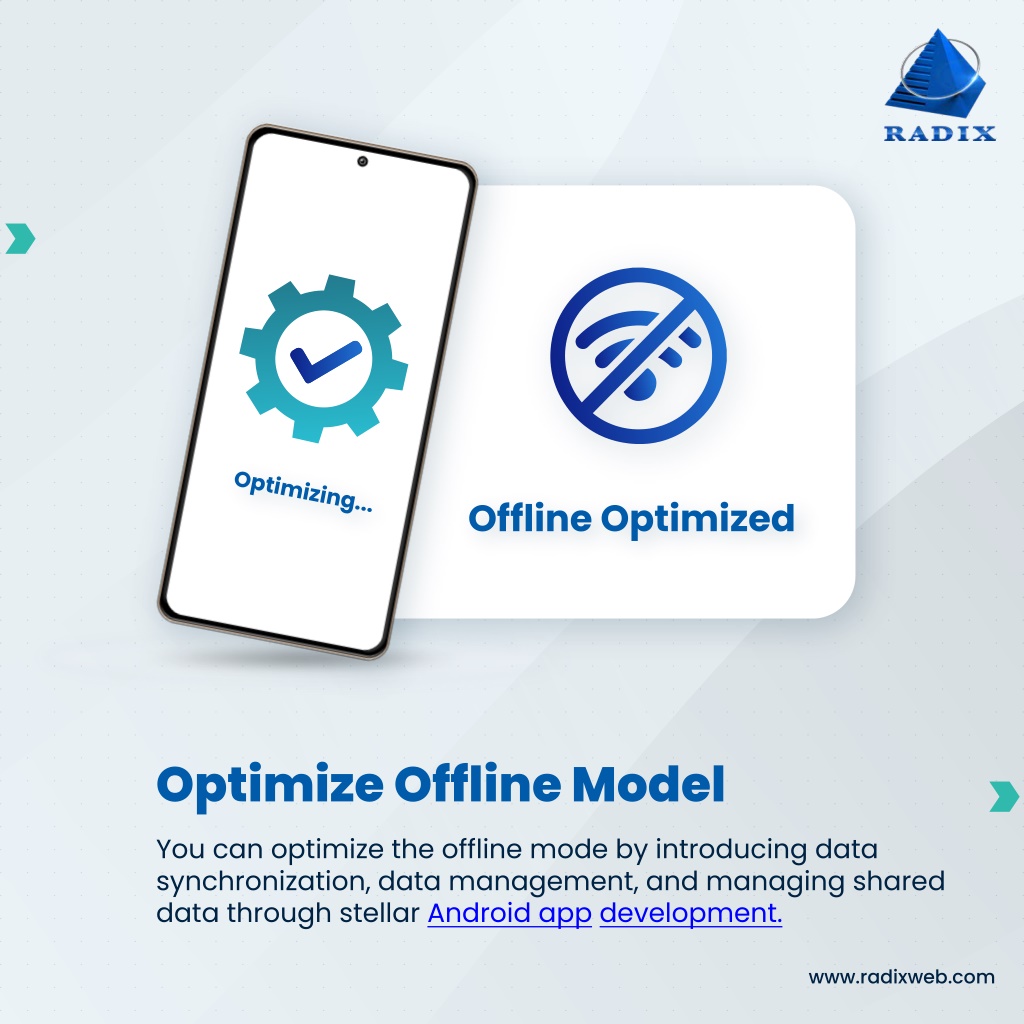 RADIX

Optimizing...

Offline Optimized

Optimize Offline Model

You can optimize the offline mode by introducing data synchronization, data management, and managing shared data through stellar Android app development.

www.radixweb.com